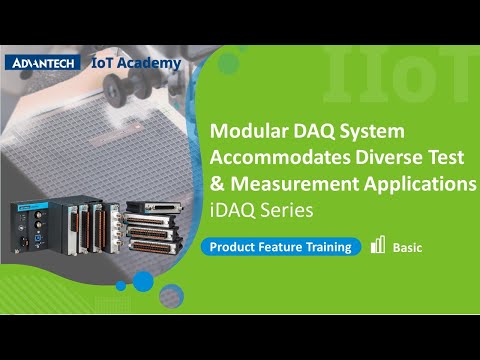 ADVANTECH IoT Academy

IIoT

Modular DAQ System Accommodates Diverse Test & Measurement Applications
iDAQ Series

Product Feature Training

Basic